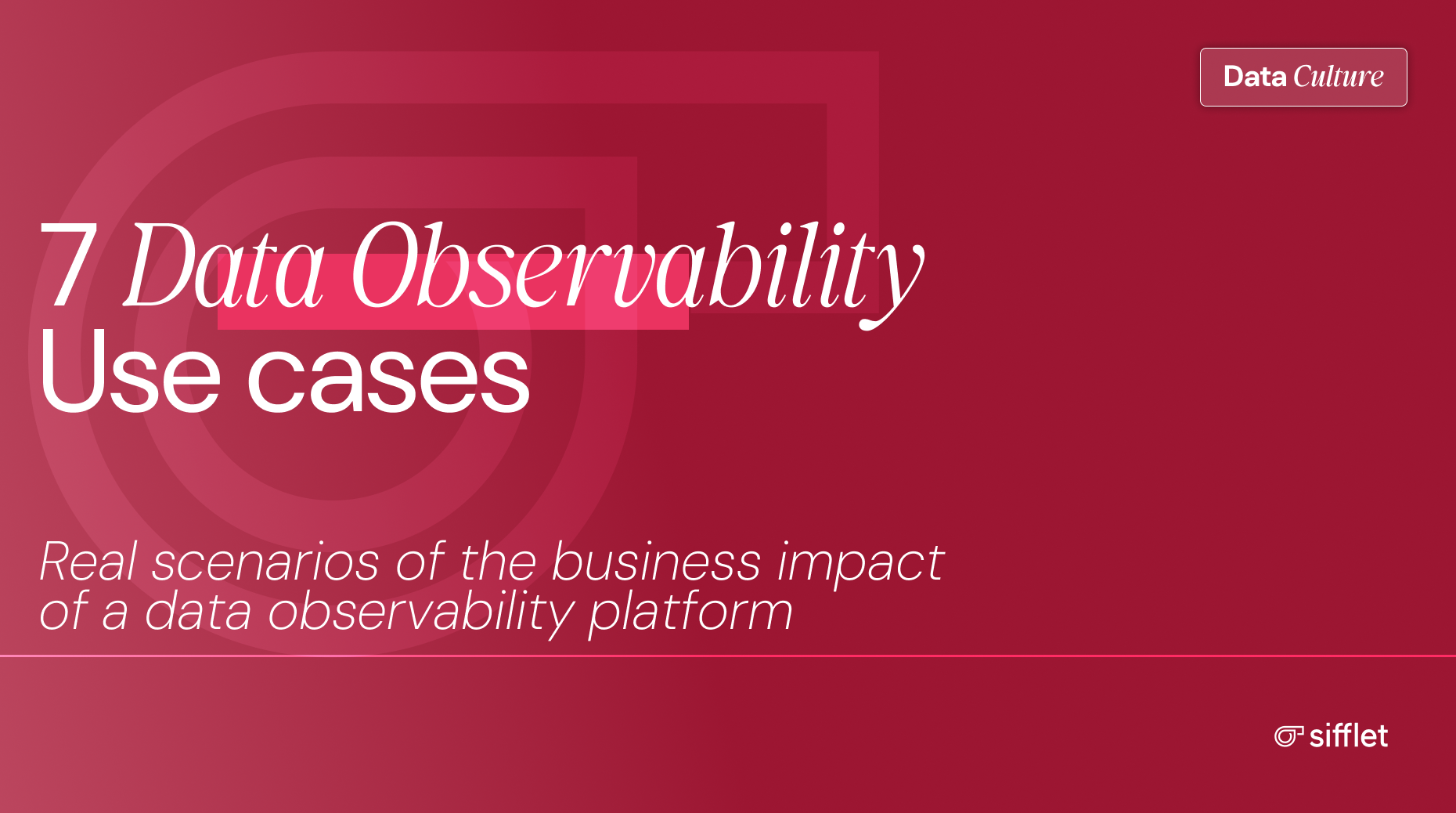 Data Culture

7 Data Observability Use cases

Real scenarios of the business impact of a data observability platform

sifflet